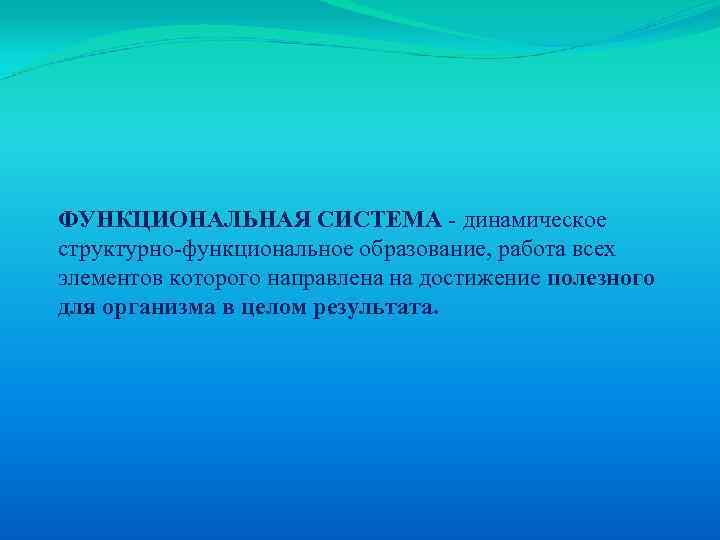 ФУНКЦИОНАЛЬНАЯ СИСТЕМА - динамическое структурно-функциональное образование, работа всех элементов которого направлена на достижение полезного для организма в целом результата.